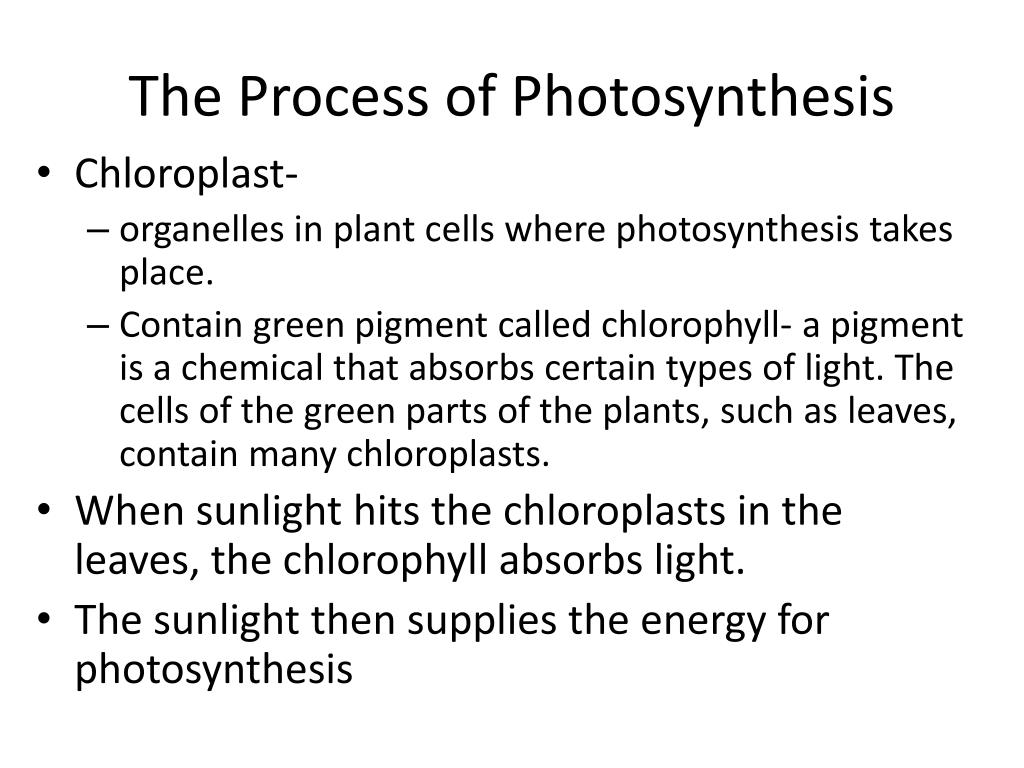 The Process of Photosynthesis

• Chloroplast-
– organelles in plant cells where photosynthesis takes place.
– Contain green pigment called chlorophyll- a pigment is a chemical that absorbs certain types of light. The cells of the green parts of the plants, such as leaves, contain many chloroplasts.

• When sunlight hits the chloroplasts in the leaves, the chlorophyll absorbs light.

• The sunlight then supplies the energy for photosynthesis